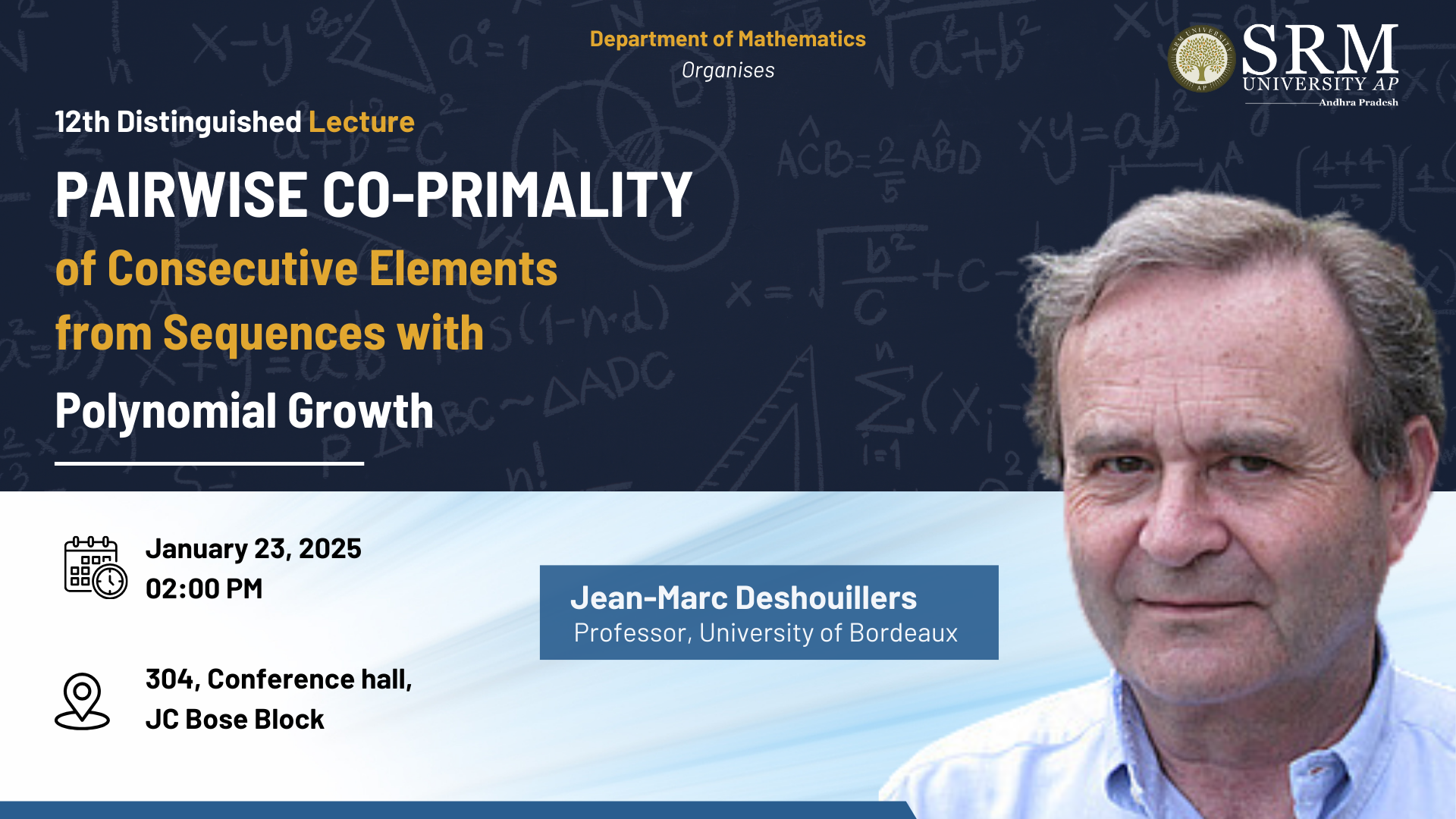 Department of Mathematics
Organises

SRM UNIVERSITY AP
Andhra Pradesh

12th Distinguished Lecture

PAIRWISE CO-PRIMALITY of Consecutive Elements from Sequences with Polynomial Growth

January 23, 2025
02:00 PM

304, Conference hall,
JC Bose Block

Jean-Marc Deshouillers
Professor, University of Bordeaux